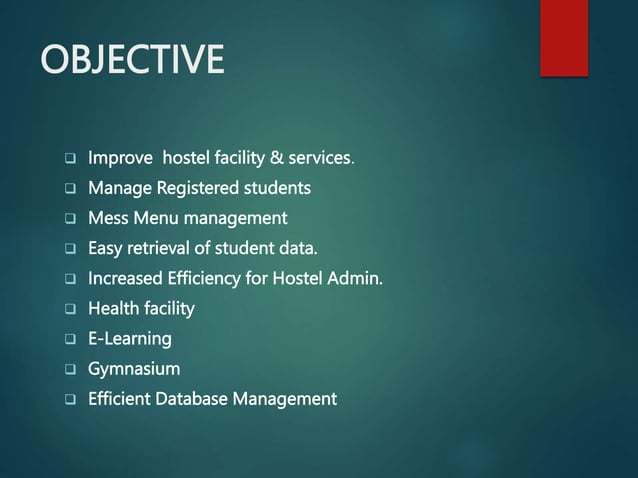 OBJECTIVE

- Improve hostel facility & services.
- Manage Registered students
- Mess Menu management
- Easy retrieval of student data.
- Increased Efficiency for Hostel Admin.
- Health facility
- E-Learning
- Gymnasium
- Efficient Database Management